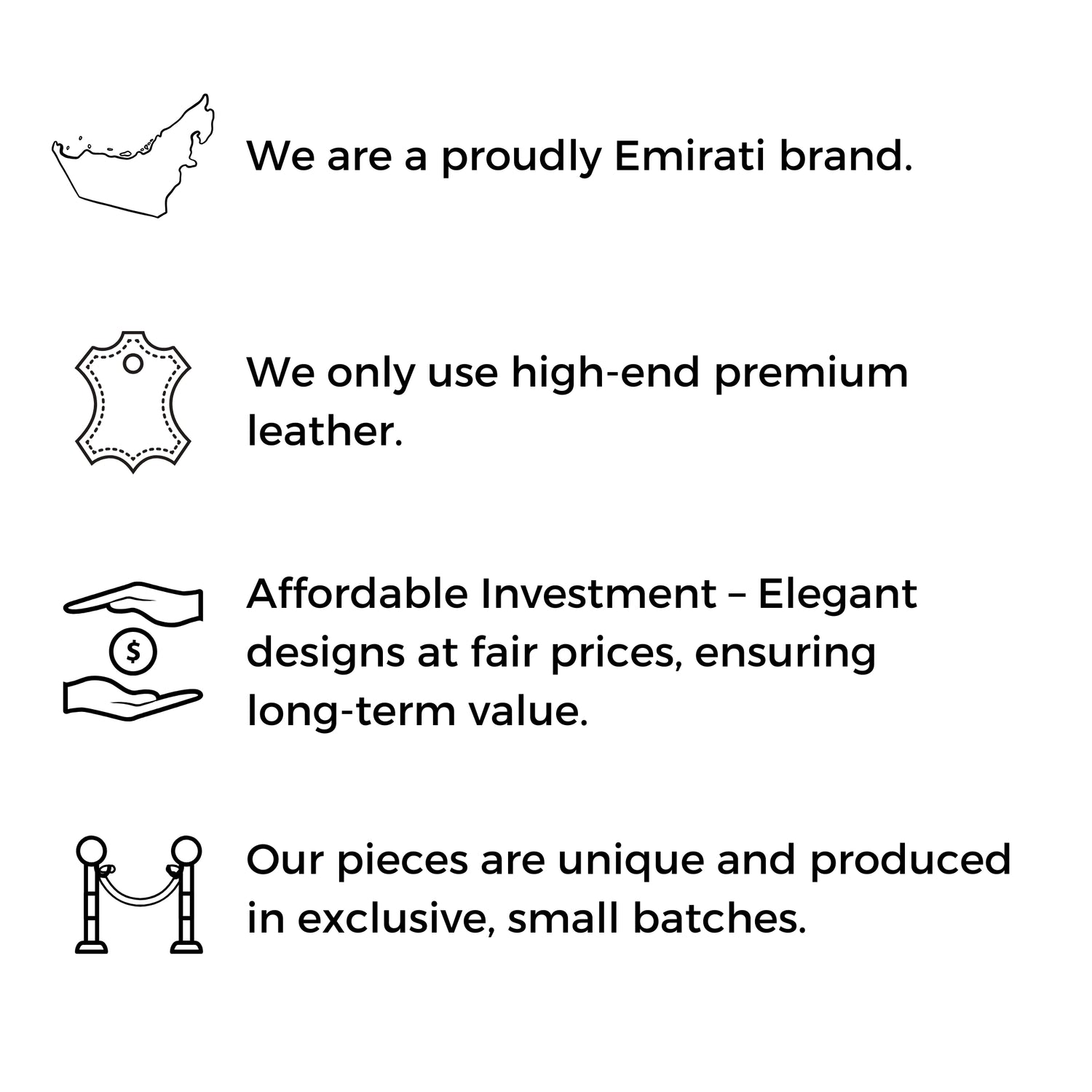 We are a proudly Emirati brand.

We only use high-end premium leather.

$

Affordable Investment – Elegant designs at fair prices, ensuring long-term value.

Our pieces are unique and produced in exclusive, small batches.